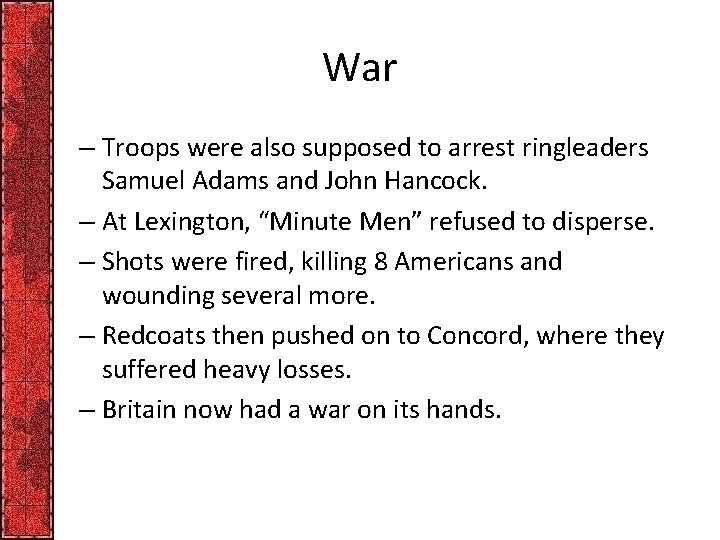 War

– Troops were also supposed to arrest ringleaders Samuel Adams and John Hancock.

– At Lexington, “Minute Men” refused to disperse.

– Shots were fired, killing 8 Americans and wounding several more.

– Redcoats then pushed on to Concord, where they suffered heavy losses.

– Britain now had a war on its hands.